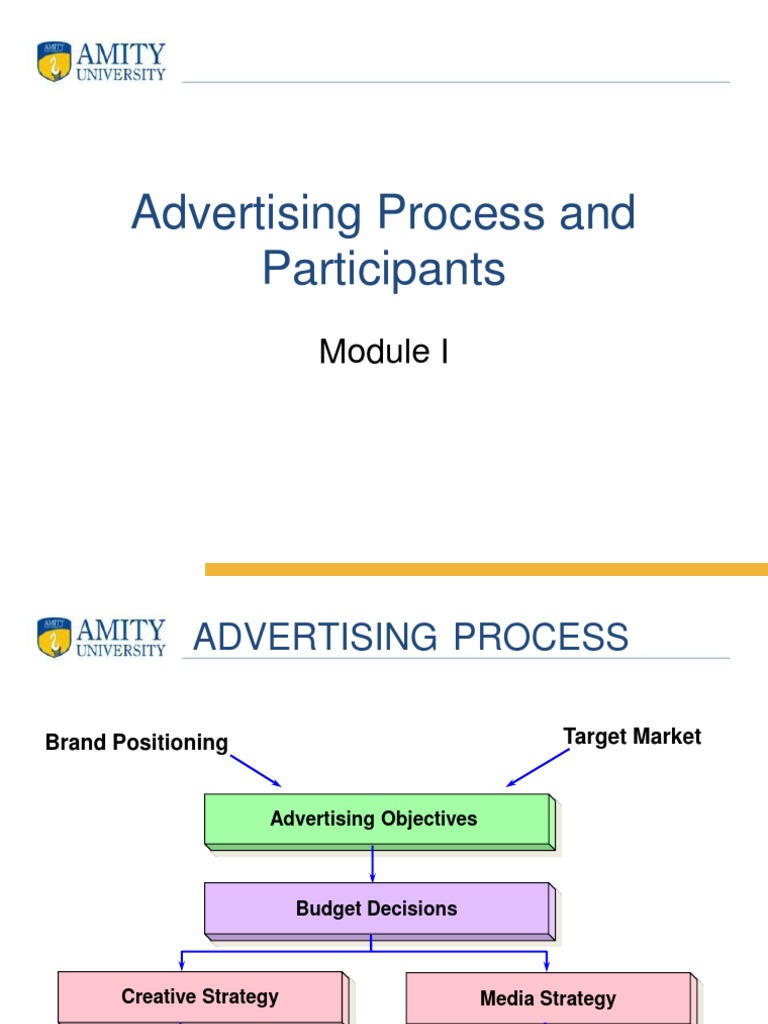 AMITY
UNIVERSITY

Advertising Process and Participants

Module I

AMITY
UNIVERSITY

ADVERTISING PROCESS

Brand Positioning

Target Market

Advertising Objectives

Budget Decisions

Creative Strategy

Media Strategy